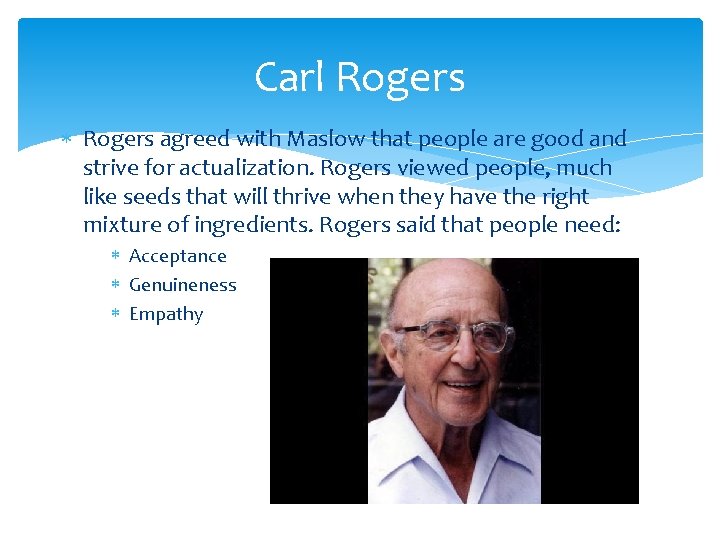 Carl Rogers

* Rogers agreed with Maslow that people are good and strive for actualization. Rogers viewed people, much like seeds that will thrive when they have the right mixture of ingredients. Rogers said that people need:
  * Acceptance
  * Genuineness
  * Empathy